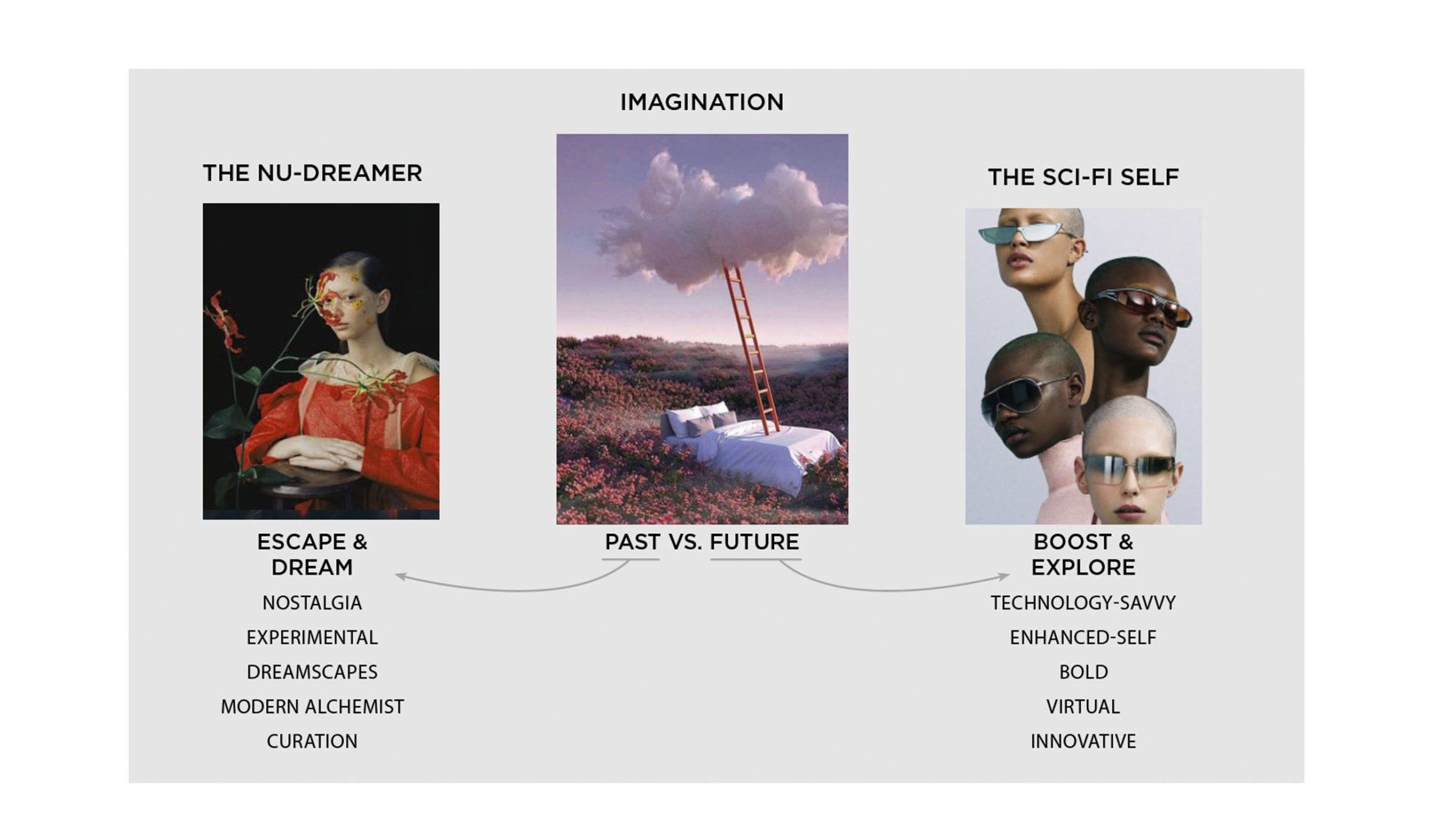 IMAGINATION

THE NU-DREAMER

ESCAPE & DREAM

NOSTALGIA

EXPERIMENTAL

DREAMSCAPES

MODERN ALCHEMIST

CURATION

PAST VS. FUTURE

THE SCI-FI SELF

BOOST & EXPLORE

TECHNOLOGY-SAVVY

ENHANCED-SELF

BOLD

VIRTUAL

INNOVATIVE